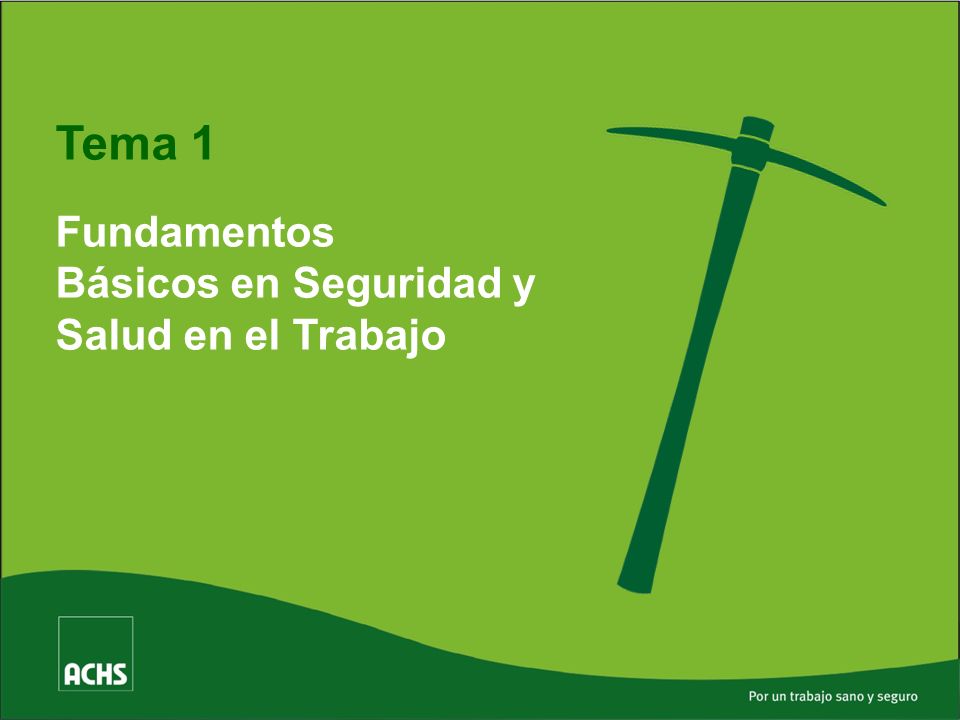 Tema 1

Fundamentos Básicos en Seguridad y Salud en el Trabajo

ACHS

Por un trabajo sano y seguro